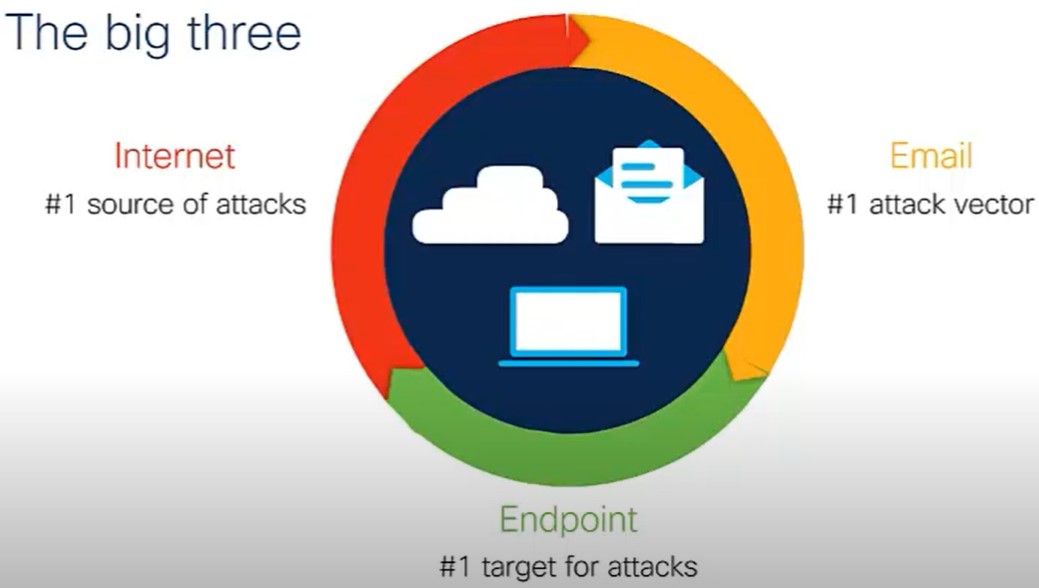 The big three

Internet
#1 source of attacks

Email
#1 attack vector

Endpoint
#1 target for attacks